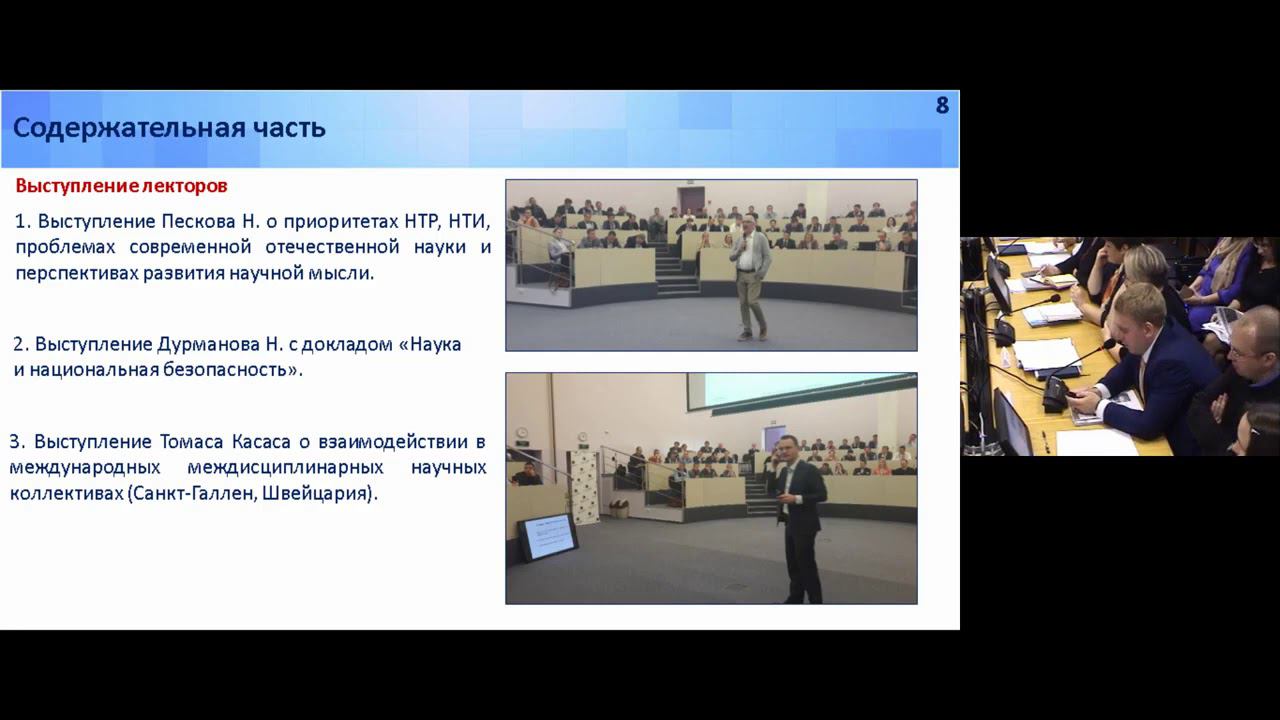 Содержательная часть

8

Выступление лекторов

1. Выступление Пескова Н. о приоритетах НТР, НТИ, проблемах современной отечественной науки и перспективах развития научной мысли.

2. Выступление Дурманова Н. с докладом «Наука и национальная безопасность».

3. Выступление Томаса Касаса о взаимодействии в международных междисциплинарных научных коллективах (Санкт-Галлен, Швейцария).